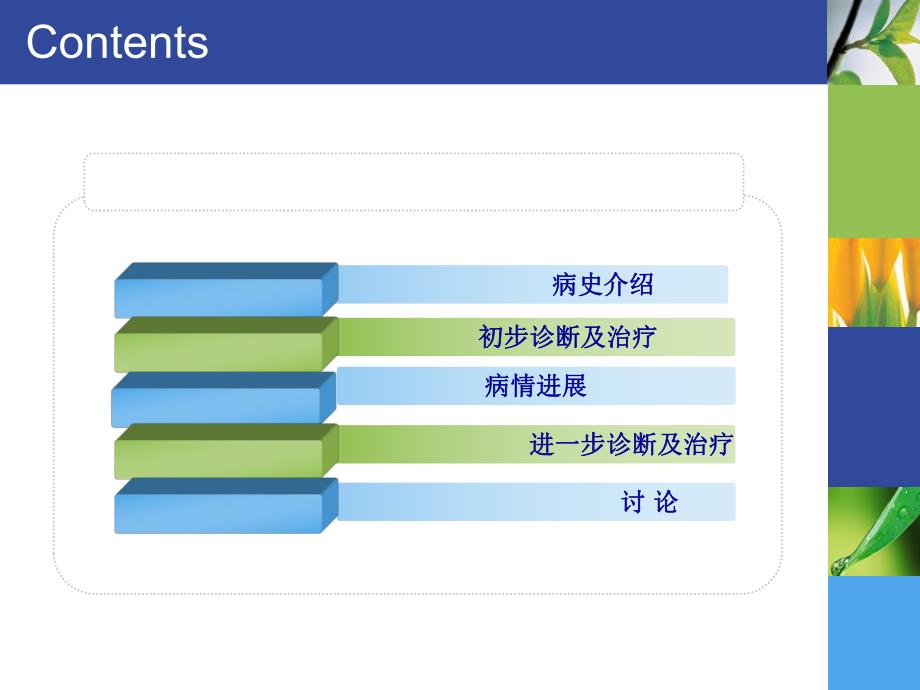 Contents

病史介绍

初步诊断及治疗

病情进展

进一步诊断及治疗

讨 论